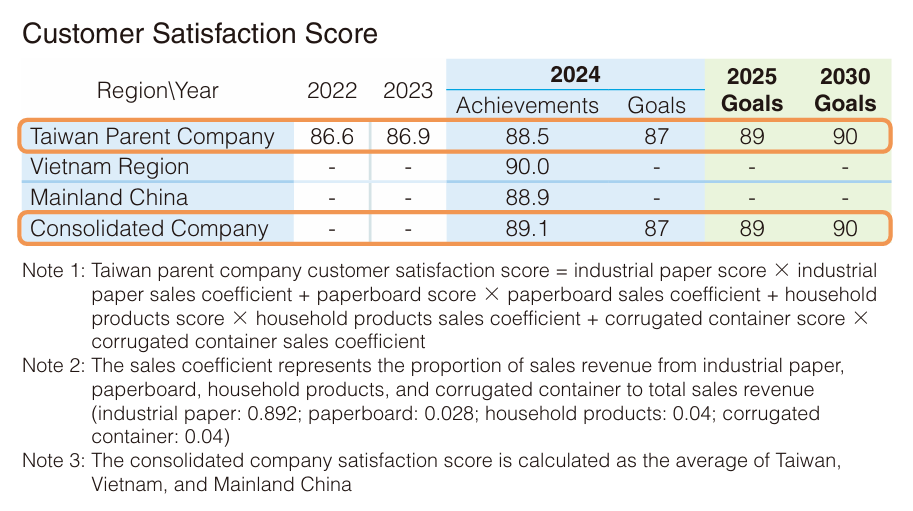 Customer Satisfaction Score

| Region\Year | 2022 | 2023 | 2024 Achievements | 2024 Goals | 2025 Goals | 2030 Goals |
|---|---|---|---|---|---|---|
| Taiwan Parent Company | 86.6 | 86.9 | 88.5 | 87 | 89 | 90 |
| Vietnam Region | - | - | 90.0 | - | - | - |
| Mainland China | - | - | 88.9 | - | - | - |
| Consolidated Company | - | - | 89.1 | 87 | 89 | 90 |

Note 1: Taiwan parent company customer satisfaction score = industrial paper score × industrial paper sales coefficient + paperboard score × paperboard sales coefficient + household products score × household products sales coefficient + corrugated container score × corrugated container sales coefficient
Note 2: The sales coefficient represents the proportion of sales revenue from industrial paper, paperboard, household products, and corrugated container to total sales revenue (industrial paper: 0.892; paperboard: 0.028; household products: 0.04; corrugated container: 0.04)
Note 3: The consolidated company satisfaction score is calculated as the average of Taiwan, Vietnam, and Mainland China